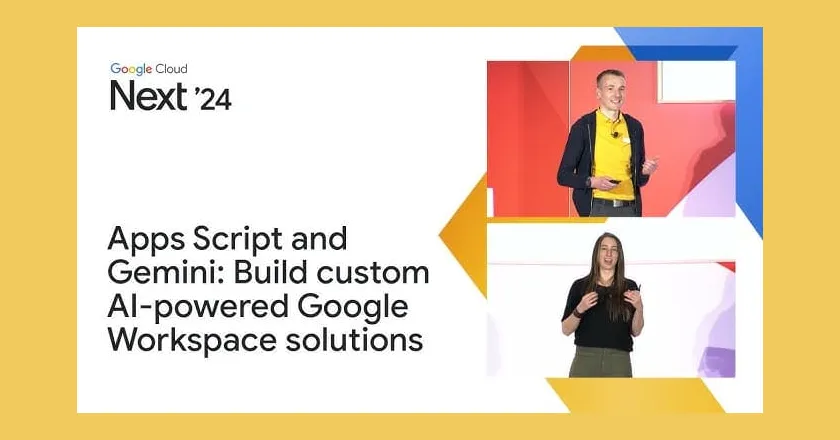 Google Cloud
Next '24

Apps Script and Gemini: Build custom AI-powered Google Workspace solutions